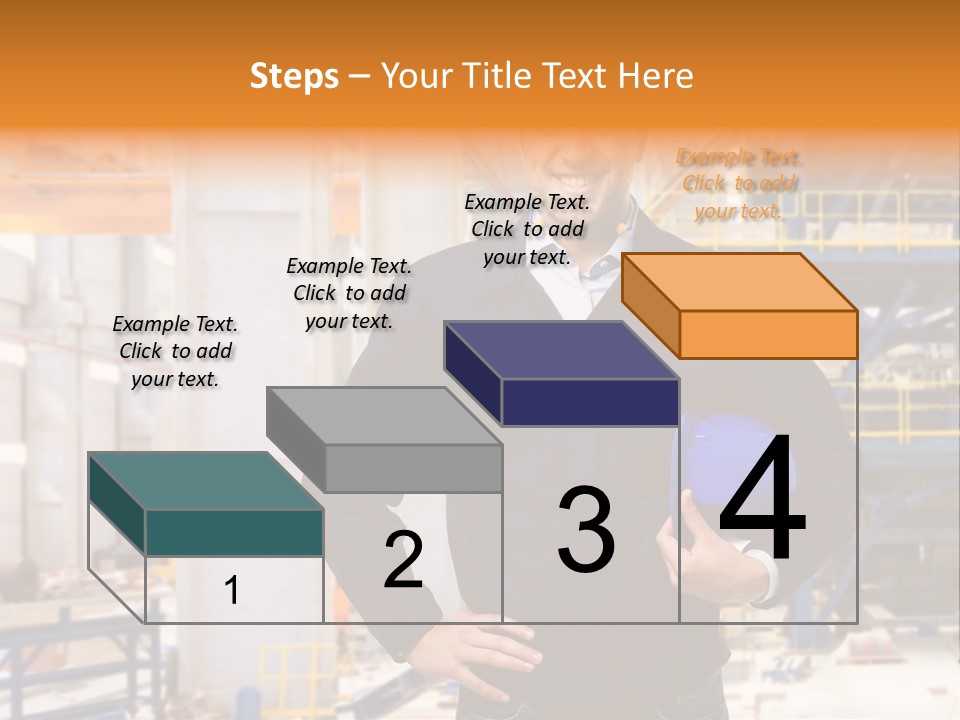 Steps – Your Title Text Here

Example Text. Click to add your text.

Example Text. Click to add your text.

Example Text. Click to add your text.

Example Text. Click to add your text.

1

2

3

4